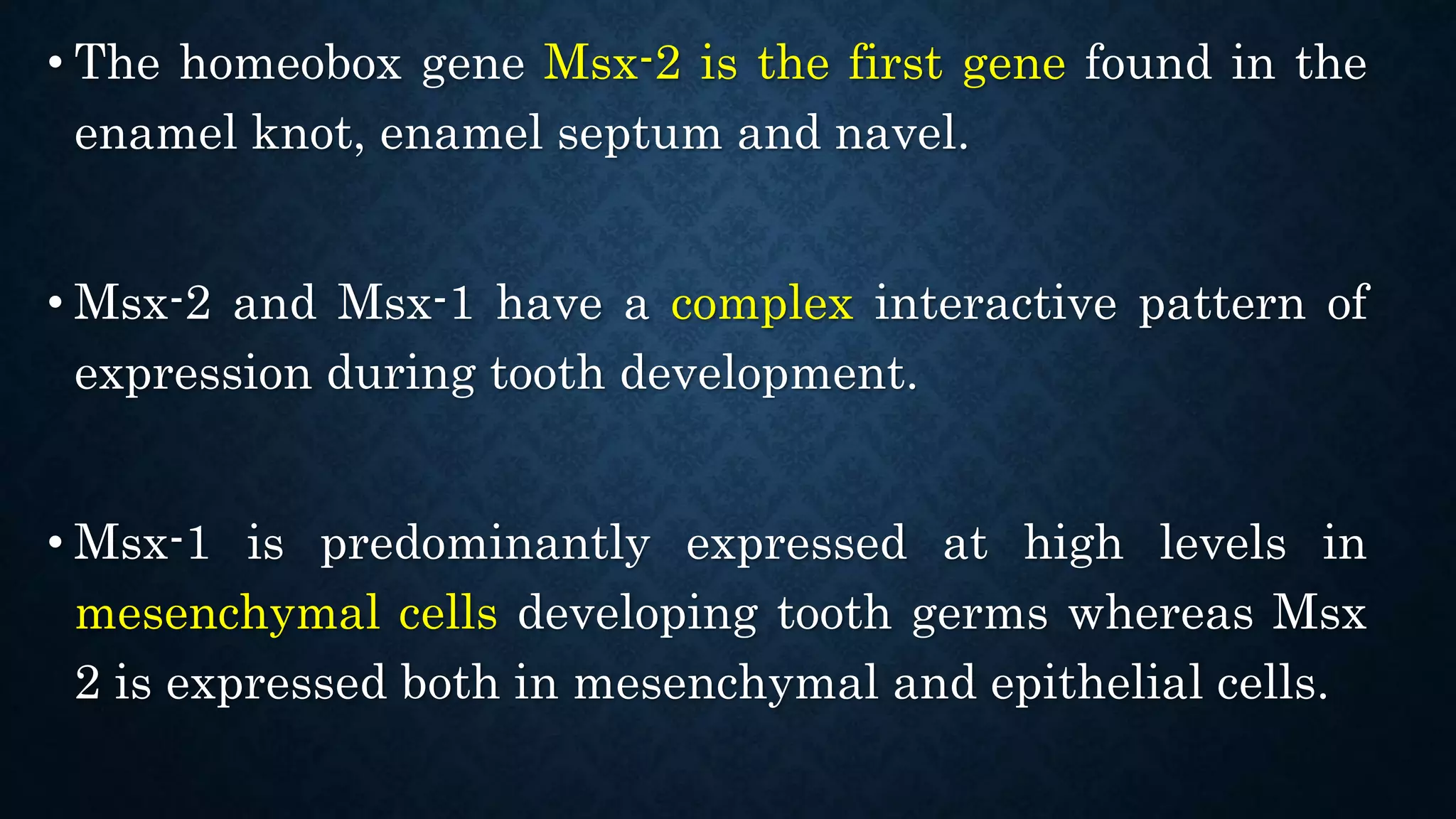 • The homeobox gene Msx-2 is the first gene found in the enamel knot, enamel septum and navel.

• Msx-2 and Msx-1 have a complex interactive pattern of expression during tooth development.

• Msx-1 is predominantly expressed at high levels in mesenchymal cells developing tooth germs whereas Msx 2 is expressed both in mesenchymal and epithelial cells.